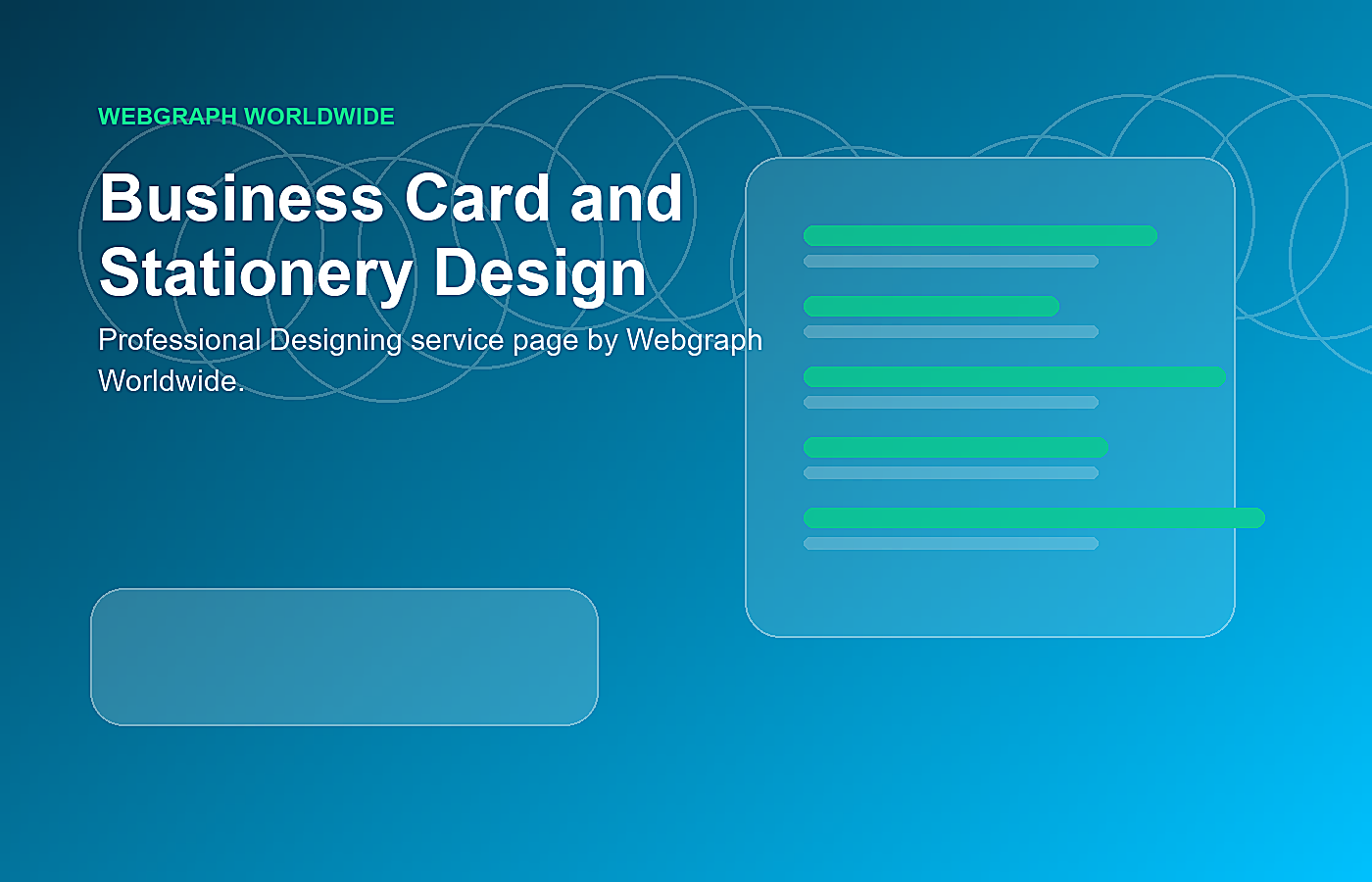 WEBGRAPH WORLDWIDE

Business Card and Stationery Design

Professional Designing service page by Webgraph Worldwide.